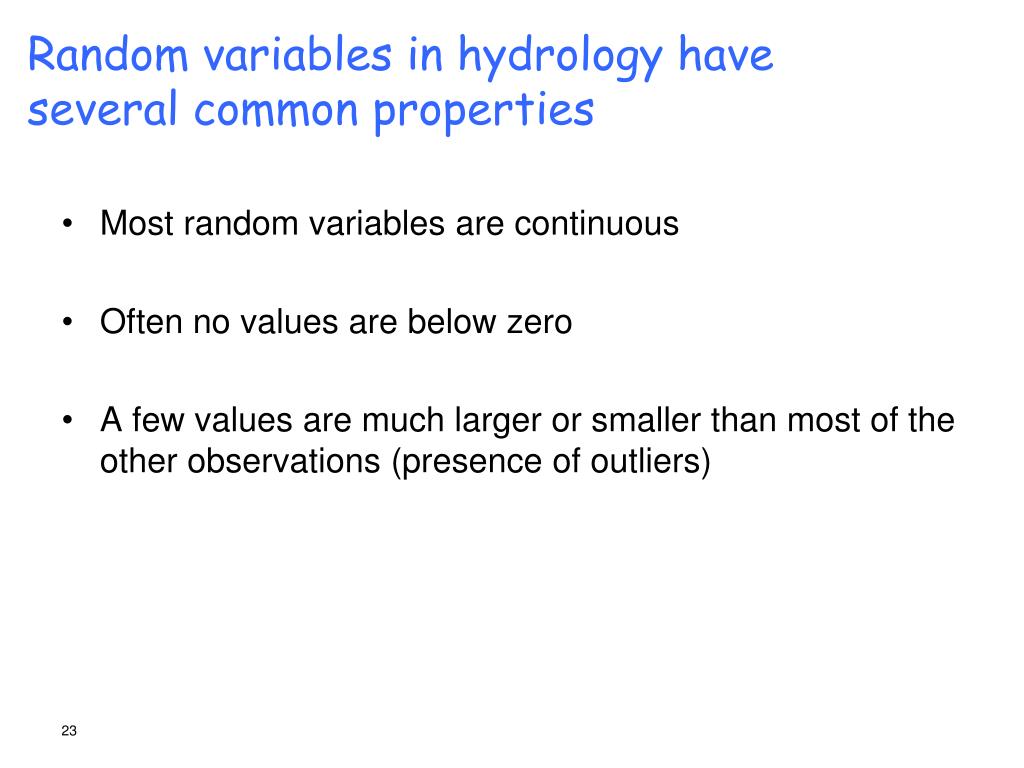 Random variables in hydrology have several common properties

• Most random variables are continuous

• Often no values are below zero

• A few values are much larger or smaller than most of the other observations (presence of outliers)

23